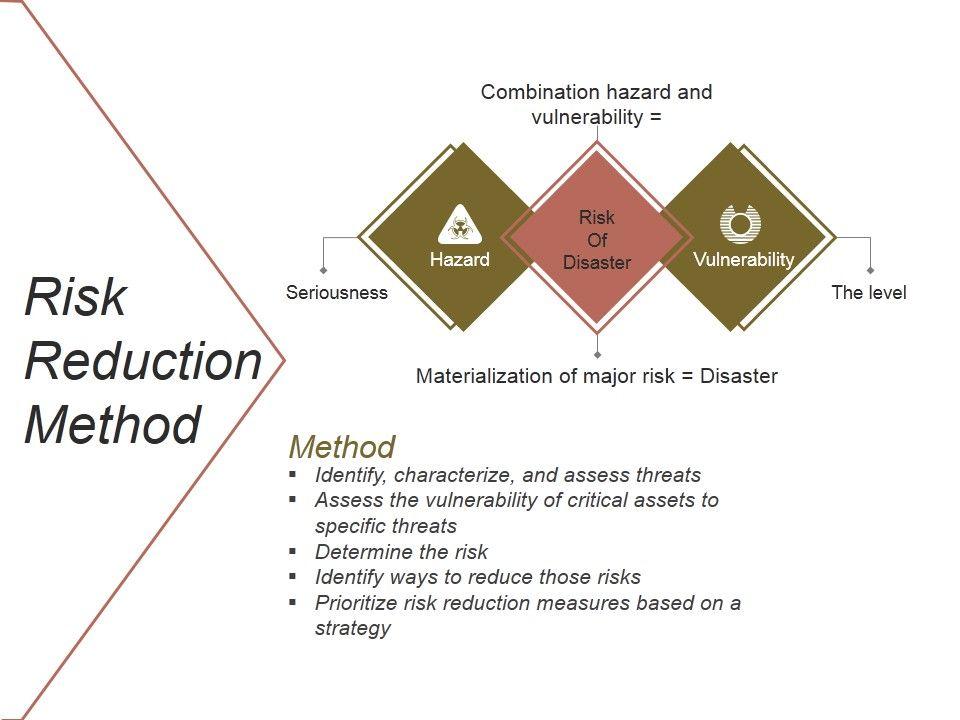 Risk Reduction Method

Combination hazard and vulnerability =

Seriousness

Hazard

Risk Of Disaster

Vulnerability

The level

Materialization of major risk = Disaster

Method
▪ Identify, characterize, and assess threats
▪ Assess the vulnerability of critical assets to specific threats
▪ Determine the risk
▪ Identify ways to reduce those risks
▪ Prioritize risk reduction measures based on a strategy